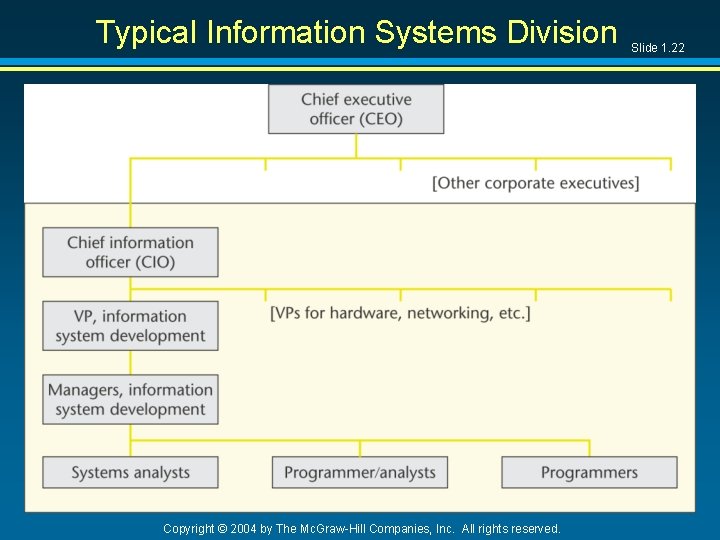 Typical Information Systems Division

Slide 1.22

Chief executive officer (CEO)

[Other corporate executives]

Chief information officer (CIO)

VP, information system development

[VPs for hardware, networking, etc.]

Managers, information system development

Systems analysts

Programmer/analysts

Programmers

Copyright © 2004 by The McGraw-Hill Companies, Inc. All rights reserved.